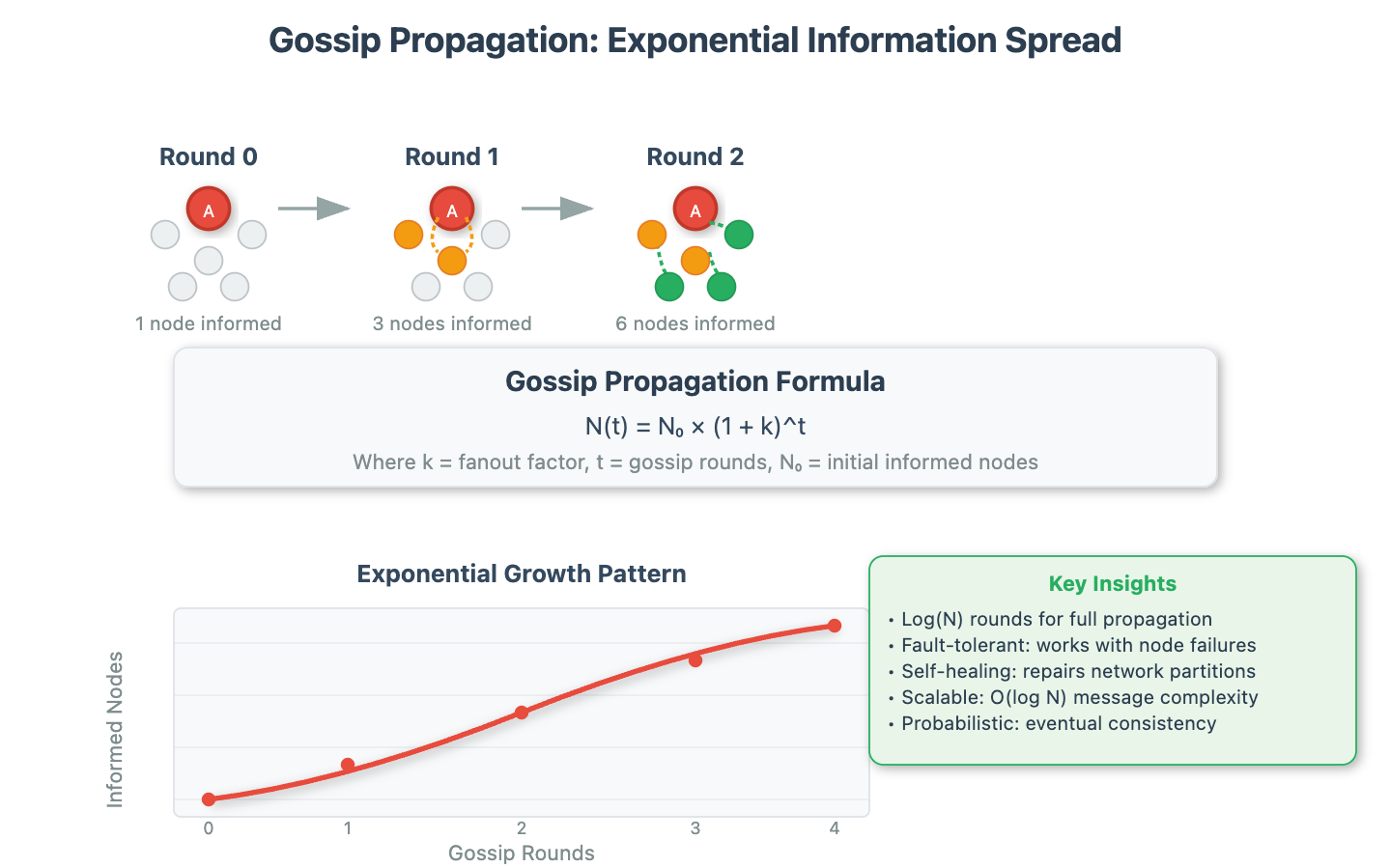 Gossip Propagation: Exponential Information Spread

Round 0
A
1 node informed

Round 1
A
3 nodes informed

Round 2
A
6 nodes informed

Gossip Propagation Formula
N(t) = N₀ × (1 + k)^t
Where k = fanout factor, t = gossip rounds, N₀ = initial informed nodes

Exponential Growth Pattern
Informed Nodes
0
1
2
3
4
Gossip Rounds

Key Insights
• Log(N) rounds for full propagation
• Fault-tolerant: works with node failures
• Self-healing: repairs network partitions
• Scalable: O(log N) message complexity
• Probabilistic: eventual consistency